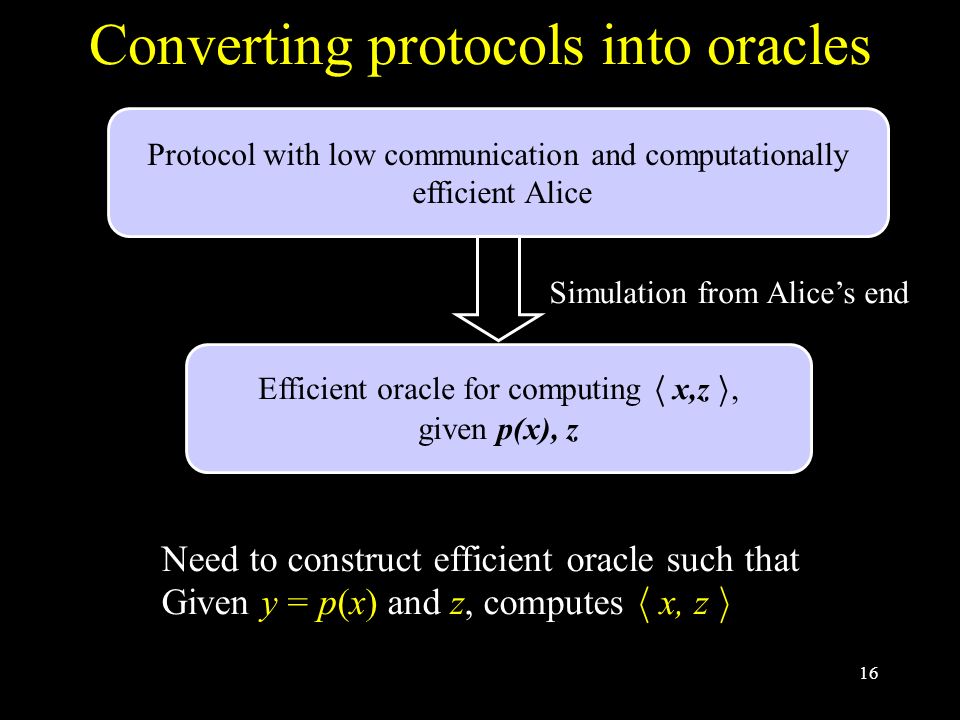 Converting protocols into oracles

Protocol with low communication and computationally efficient Alice

Simulation from Alice's end

Efficient oracle for computing $\langle x,z \rangle$, given $p(x)$, $z$

Need to construct efficient oracle such that Given $y = p(x)$ and $z$, computes $\langle x, z \rangle$

16